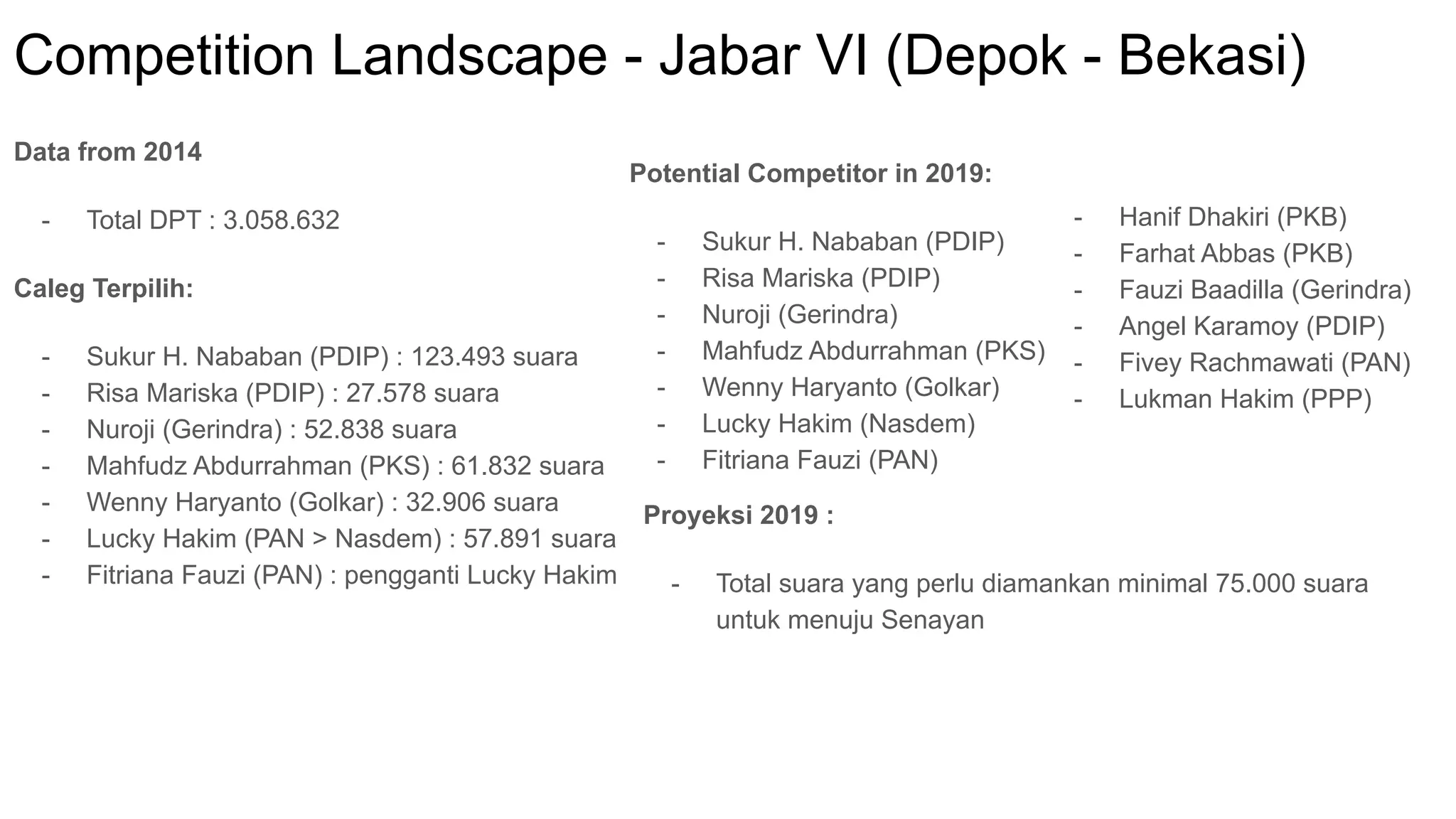 Competition Landscape - Jabar VI (Depok - Bekasi)

Data from 2014

- Total DPT : 3.058.632

Caleg Terpilih:

- Sukur H. Nababan (PDIP) : 123.493 suara
- Risa Mariska (PDIP) : 27.578 suara
- Nuroji (Gerindra) : 52.838 suara
- Mahfudz Abdurrahman (PKS) : 61.832 suara
- Wenny Haryanto (Golkar) : 32.906 suara
- Lucky Hakim (PAN > Nasdem) : 57.891 suara
- Fitriana Fauzi (PAN) : pengganti Lucky Hakim

Potential Competitor in 2019:

- Sukur H. Nababan (PDIP)
- Risa Mariska (PDIP)
- Nuroji (Gerindra)
- Mahfudz Abdurrahman (PKS)
- Wenny Haryanto (Golkar)
- Lucky Hakim (Nasdem)
- Fitriana Fauzi (PAN)

- Hanif Dhakiri (PKB)
- Farhat Abbas (PKB)
- Fauzi Baadilla (Gerindra)
- Angel Karamoy (PDIP)
- Fivey Rachmawati (PAN)
- Lukman Hakim (PPP)

Proyeksi 2019 :

- Total suara yang perlu diamankan minimal 75.000 suara untuk menuju Senayan